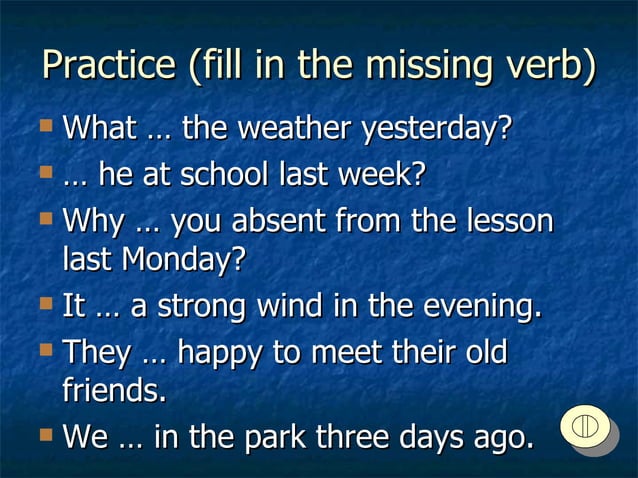 Practice (fill in the missing verb)

What … the weather yesterday?

… he at school last week?

Why … you absent from the lesson last Monday?

It … a strong wind in the evening.

They … happy to meet their old friends.

We … in the park three days ago.